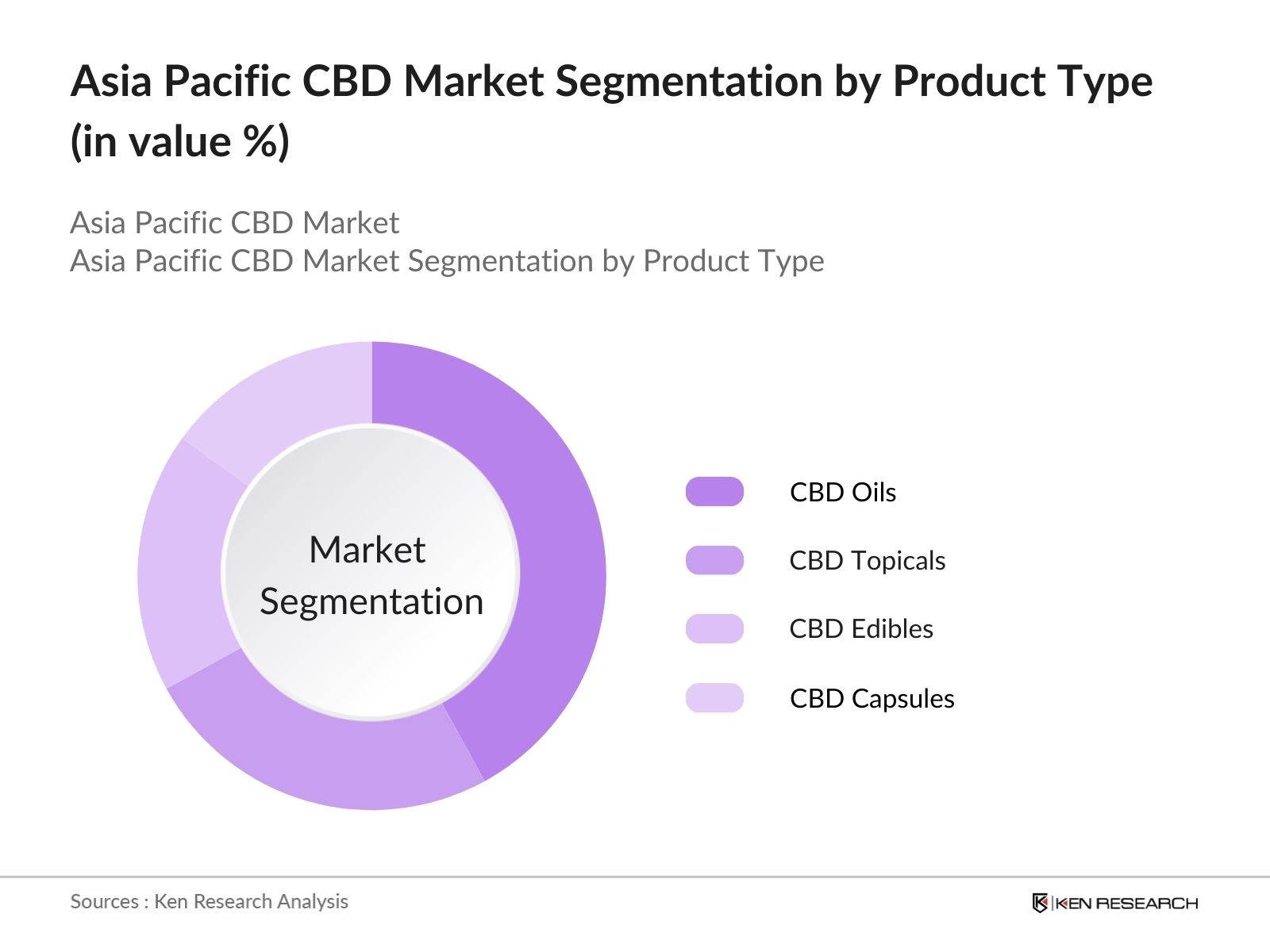 Asia Pacific CBD Market Segmentation by Product Type (in value %)

Asia Pacific CBD Market
Asia Pacific CBD Market Segmentation by Product Type

Market Segmentation

CBD Oils
CBD Topicals
CBD Edibles
CBD Capsules

Sources : Ken Research Analysis

KEN RESEARCH